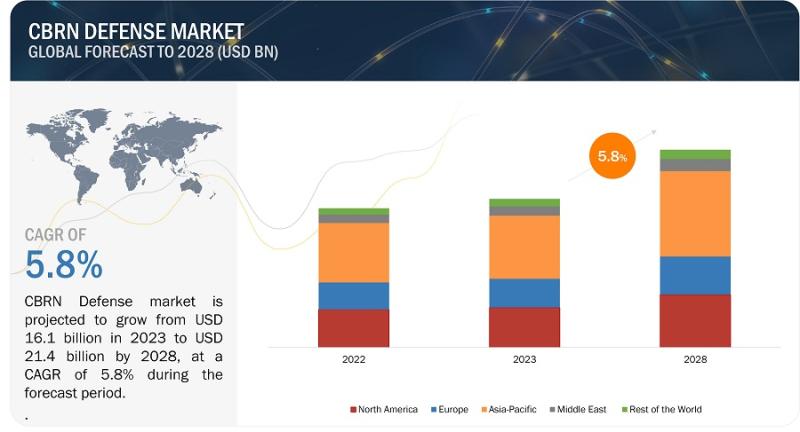 CBRN DEFENSE MARKET
GLOBAL FORECAST TO 2028 (USD BN)

CAGR OF
5.8%

CBRN Defense market is projected to grow from USD 16.1 billion in 2023 to USD 21.4 billion by 2028, at a CAGR of 5.8% during the forecast period.
.

5.8%

2022
2023
2028

North America
Europe
Asia-Pacific
Middle East
Rest of the World